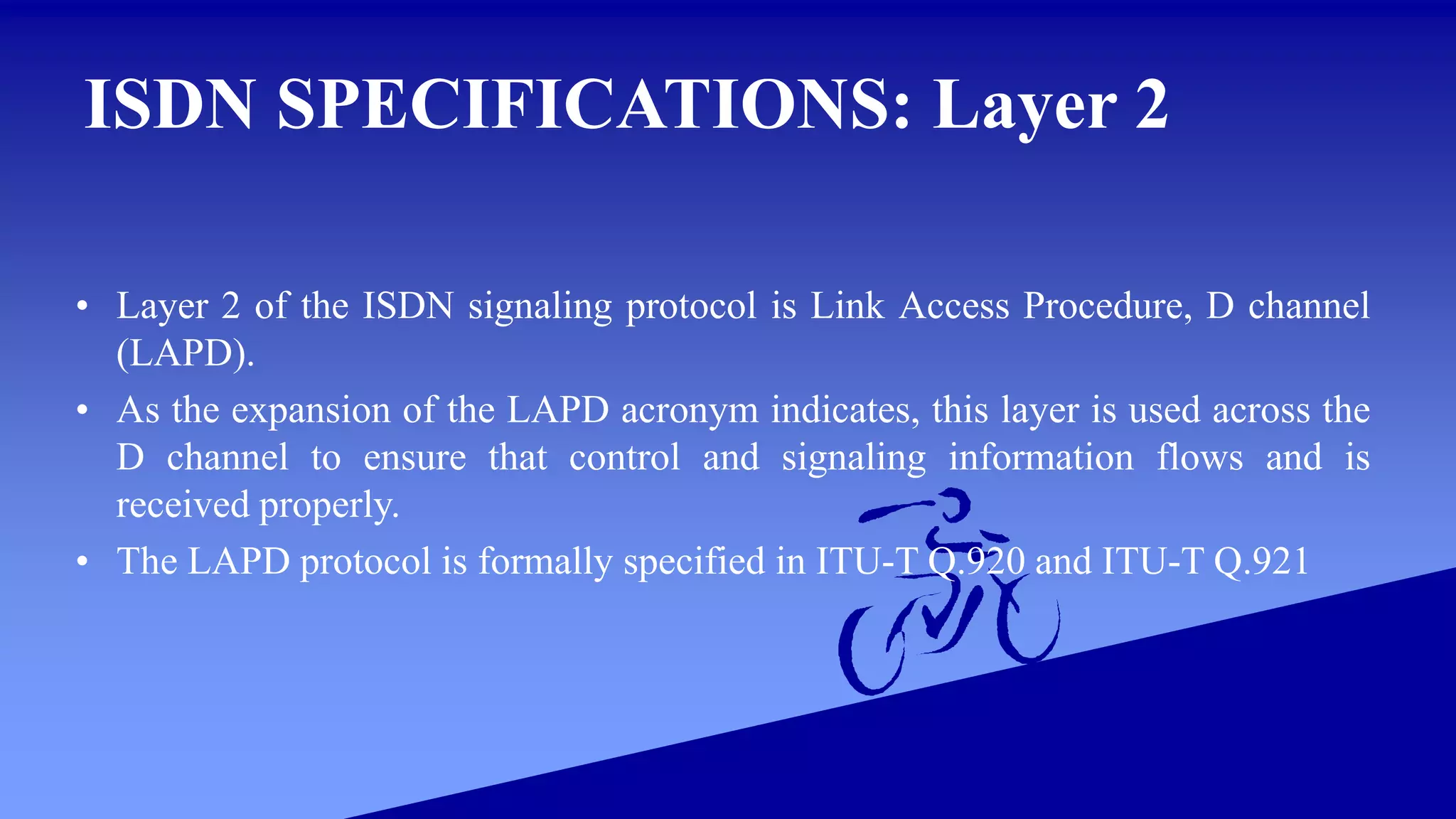 ISDN SPECIFICATIONS: Layer 2

• Layer 2 of the ISDN signaling protocol is Link Access Procedure, D channel (LAPD).
• As the expansion of the LAPD acronym indicates, this layer is used across the D channel to ensure that control and signaling information flows and is received properly.
• The LAPD protocol is formally specified in ITU-T Q.920 and ITU-T Q.921